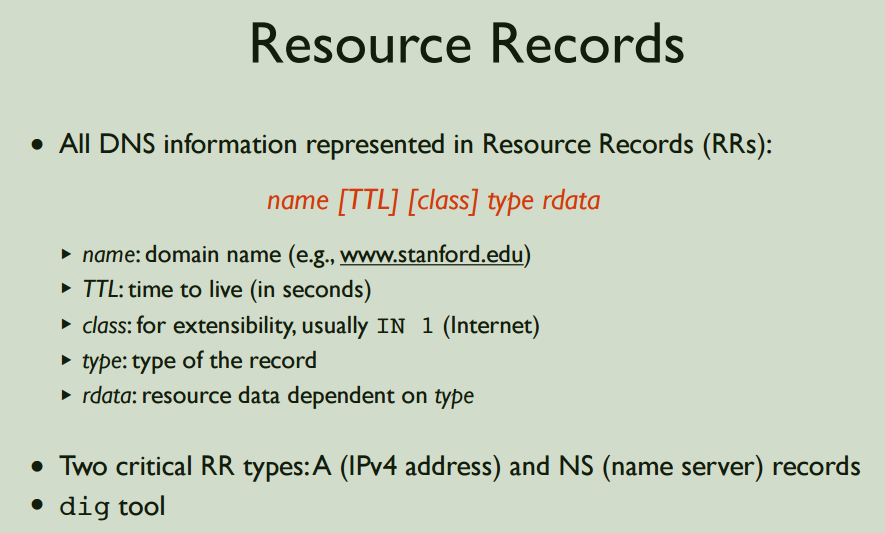 Resource Records

• All DNS information represented in Resource Records (RRs):

name [TTL] [class] type rdata

▸ name: domain name (e.g., www.stanford.edu)
▸ TTL: time to live (in seconds)
▸ class: for extensibility, usually IN 1 (Internet)
▸ type: type of the record
▸ rdata: resource data dependent on type

• Two critical RR types: A (IPv4 address) and NS (name server) records
• dig tool